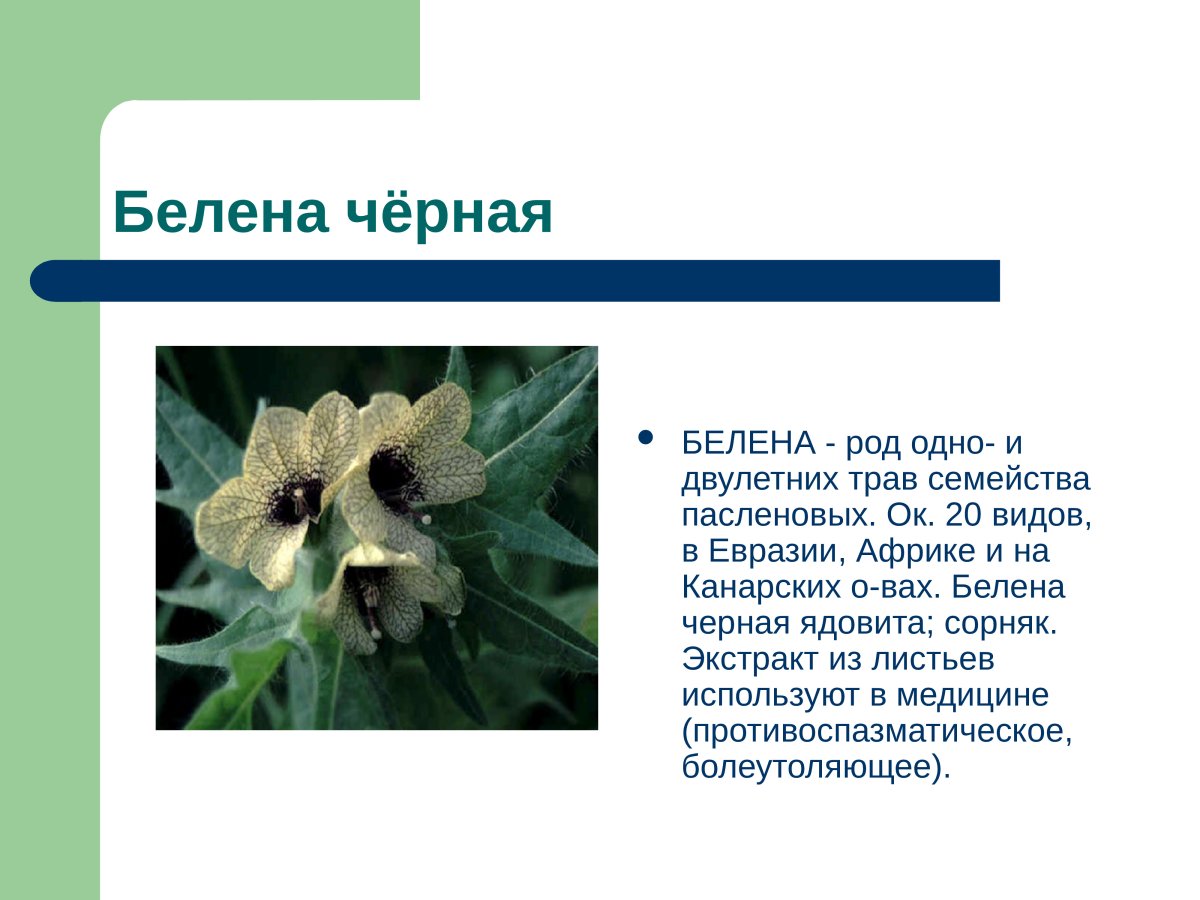 Белена чёрная

• БЕЛЕНА - род одно- и двулетних трав семейства пасленовых. Ок. 20 видов, в Евразии, Африке и на Канарских о-вах. Белена черная ядовита; сорняк. Экстракт из листьев используют в медицине (противоспазматическое, болеутоляющее).